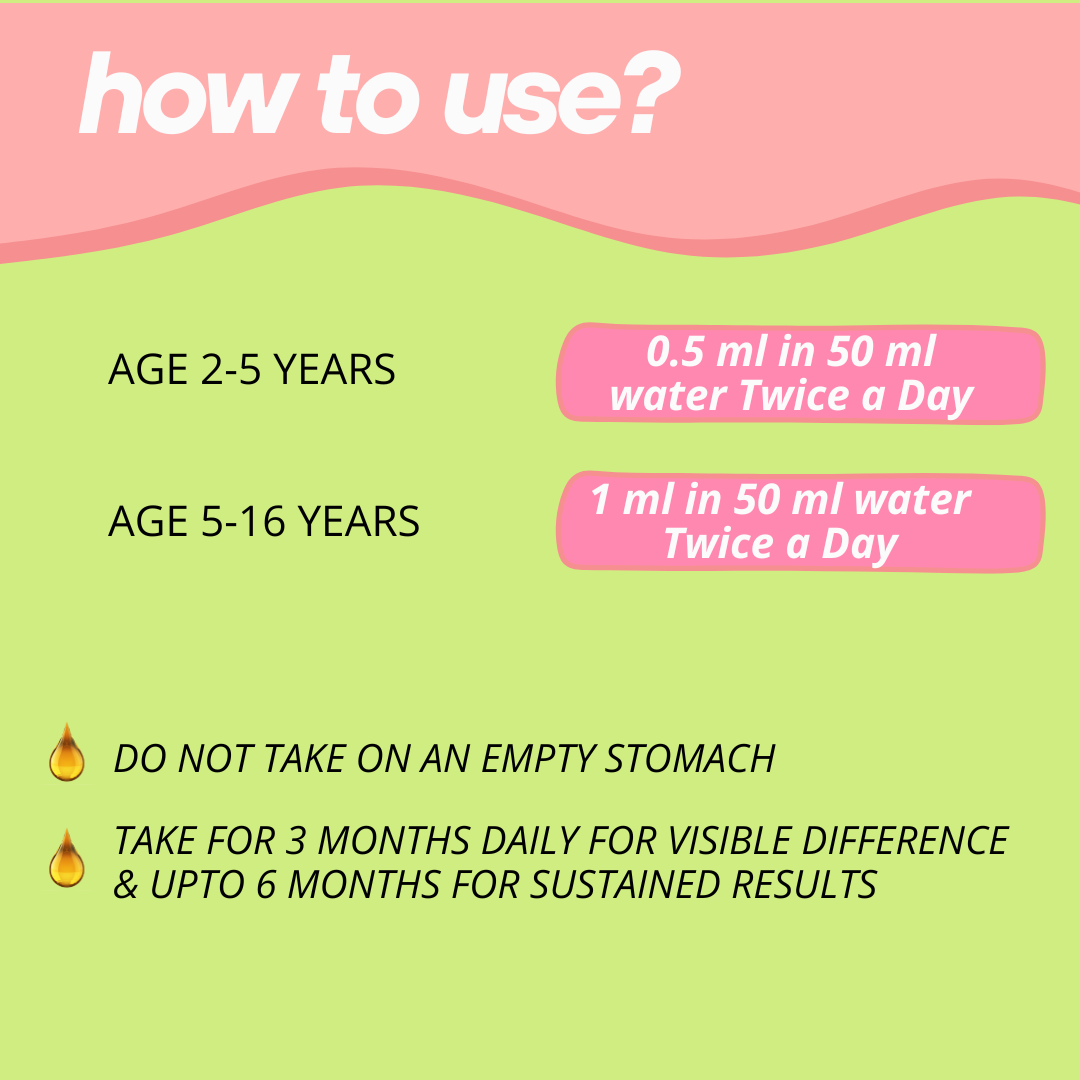 how to use?

AGE 2-5 YEARS

0.5 ml in 50 ml water Twice a Day

AGE 5-16 YEARS

1 ml in 50 ml water Twice a Day

DO NOT TAKE ON AN EMPTY STOMACH

TAKE FOR 3 MONTHS DAILY FOR VISIBLE DIFFERENCE & UPTO 6 MONTHS FOR SUSTAINED RESULTS